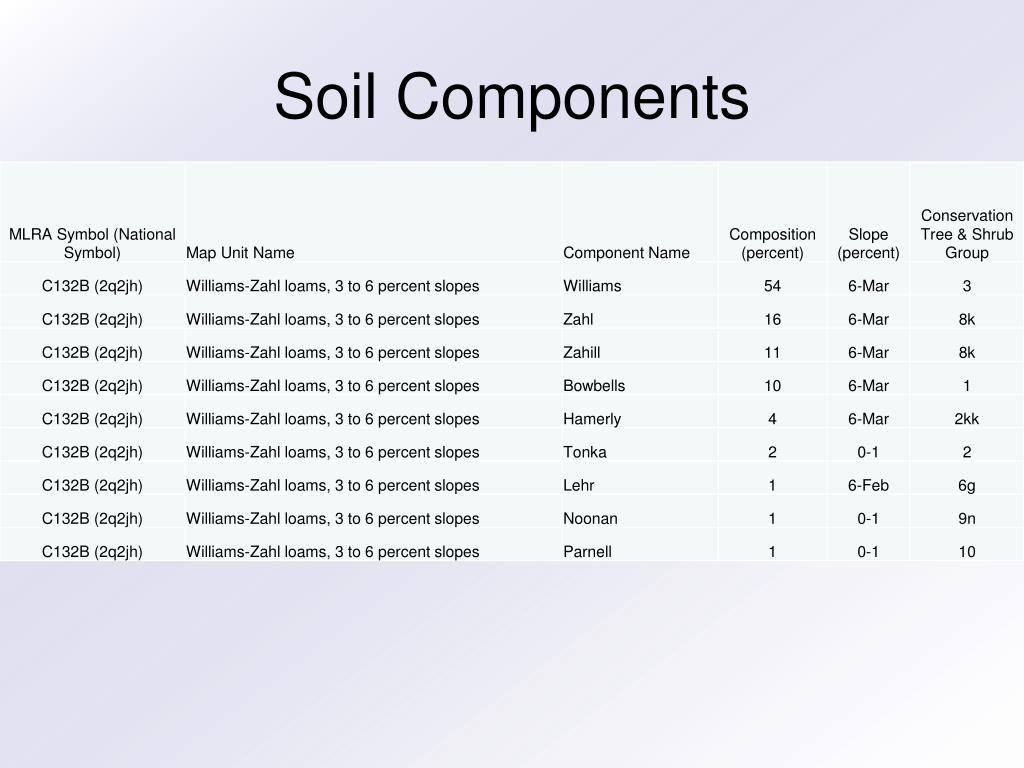 Soil Components

| MLRA Symbol (National Symbol) | Map Unit Name | Component Name | Composition (percent) | Slope (percent) | Conservation Tree & Shrub Group |
|---|---|---|---|---|---|
| C132B (2q2jh) | Williams-Zahl loams, 3 to 6 percent slopes | Williams | 54 | 6-Mar | 3 |
| C132B (2q2jh) | Williams-Zahl loams, 3 to 6 percent slopes | Zahl | 16 | 6-Mar | 8k |
| C132B (2q2jh) | Williams-Zahl loams, 3 to 6 percent slopes | Zahill | 11 | 6-Mar | 8k |
| C132B (2q2jh) | Williams-Zahl loams, 3 to 6 percent slopes | Bowbells | 10 | 6-Mar | 1 |
| C132B (2q2jh) | Williams-Zahl loams, 3 to 6 percent slopes | Hamerly | 4 | 6-Mar | 2kk |
| C132B (2q2jh) | Williams-Zahl loams, 3 to 6 percent slopes | Tonka | 2 | 0-1 | 2 |
| C132B (2q2jh) | Williams-Zahl loams, 3 to 6 percent slopes | Lehr | 1 | 6-Feb | 6g |
| C132B (2q2jh) | Williams-Zahl loams, 3 to 6 percent slopes | Noonan | 1 | 0-1 | 9n |
| C132B (2q2jh) | Williams-Zahl loams, 3 to 6 percent slopes | Parnell | 1 | 0-1 | 10 |